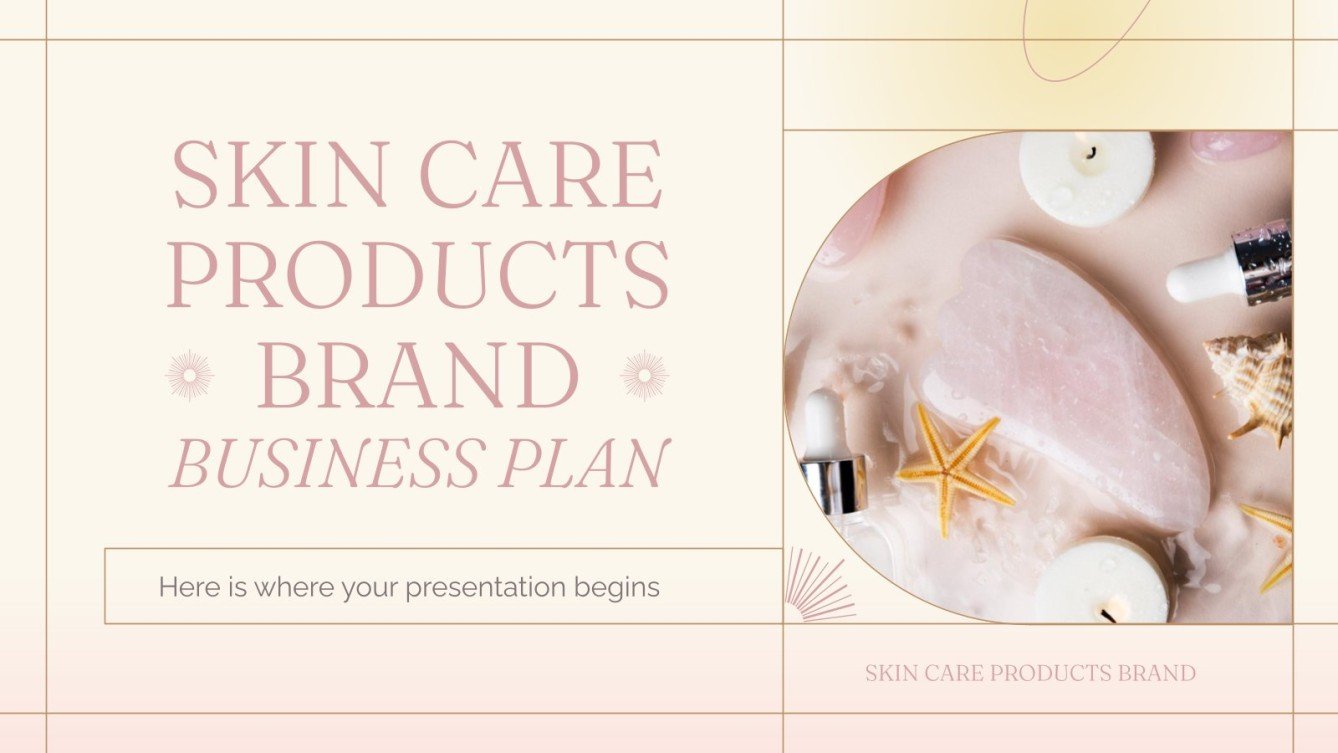 SKIN CARE PRODUCTS BRAND
BUSINESS PLAN

Here is where your presentation begins

SKIN CARE PRODUCTS BRAND